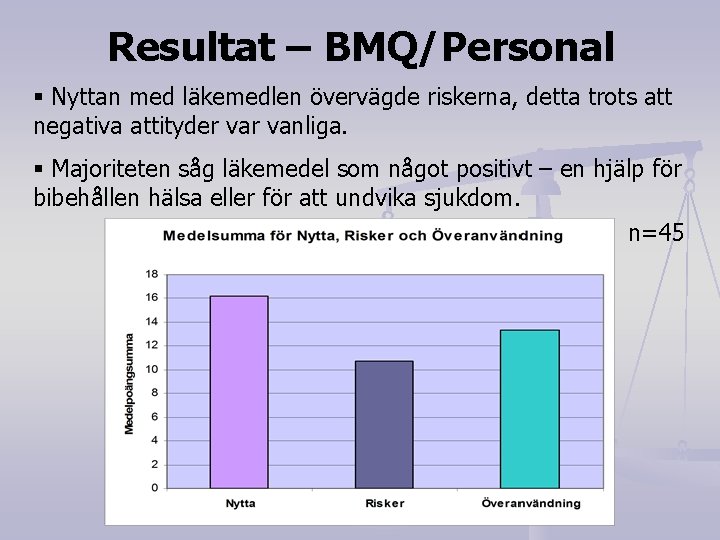 Resultat – BMQ/Personal

▪ Nyttan med läkemedlen övervägde riskerna, detta trots att negativa attityder var vanliga.

▪ Majoriteten såg läkemedel som något positivt – en hjälp för bibehållen hälsa eller för att undvika sjukdom.

n=45

Medelsumma för Nytta, Risker och Överanvändning

Medelpoängsumma

18
16
14
12
10
8
6
4
2
0

Nytta
Risker
Överanvändning